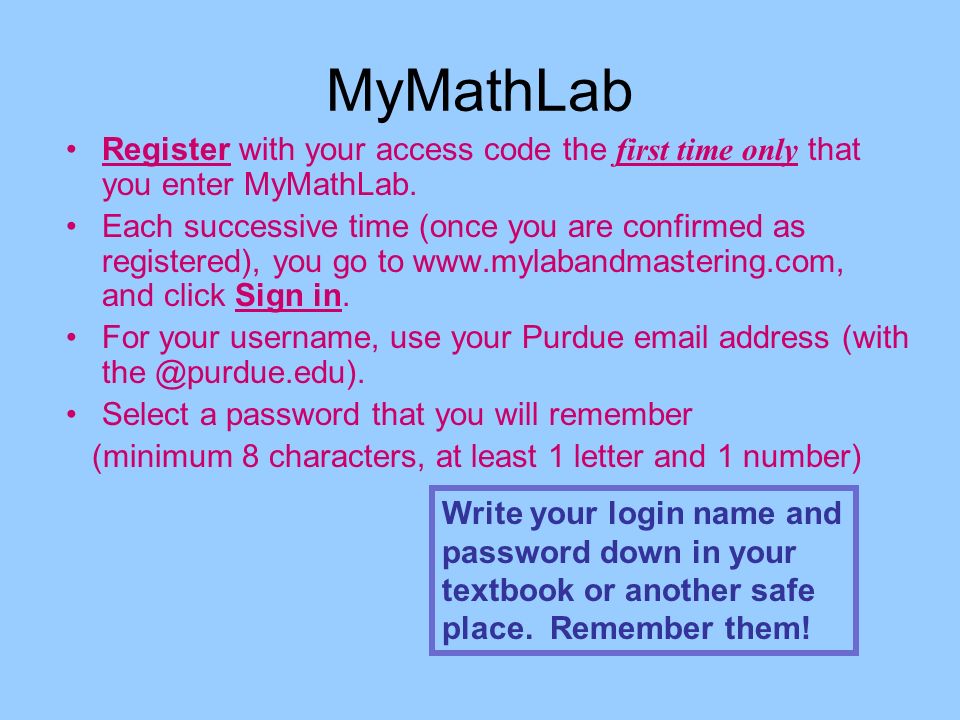 MyMathLab

• Register with your access code the first time only that you enter MyMathLab.

• Each successive time (once you are confirmed as registered), you go to www.mylabandmastering.com, and click Sign in.

• For your username, use your Purdue email address (with the @purdue.edu).

• Select a password that you will remember (minimum 8 characters, at least 1 letter and 1 number)

Write your login name and password down in your textbook or another safe place. Remember them!